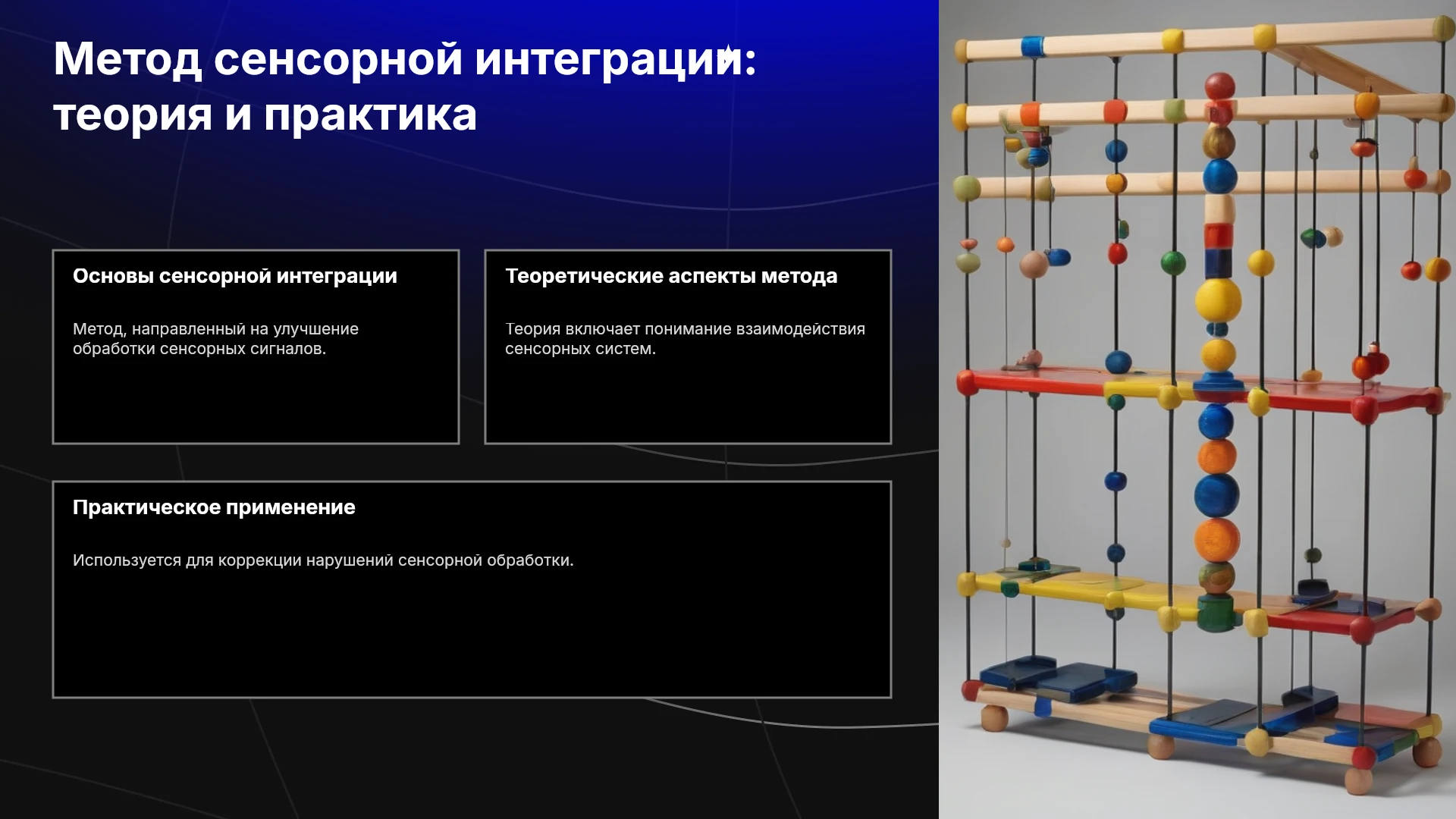 Метод сенсорной интеграции: теория и практика

Основы сенсорной интеграции

Метод, направленный на улучшение обработки сенсорных сигналов.

Теоретические аспекты метода

Теория включает понимание взаимодействия сенсорных систем.

Практическое применение

Используется для коррекции нарушений сенсорной обработки.